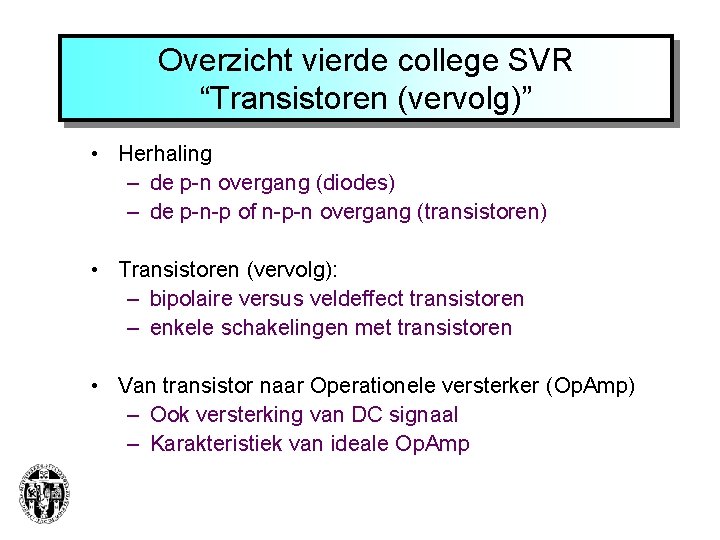 Overzicht vierde college SVR
“Transistoren (vervolg)”

• Herhaling
– de p-n overgang (diodes)
– de p-n-p of n-p-n overgang (transistoren)

• Transistoren (vervolg):
– bipolaire versus veldeffect transistoren
– enkele schakelingen met transistoren

• Van transistor naar Operationele versterker (OpAmp)
– Ook versterking van DC signaal
– Karakteristiek van ideale OpAmp